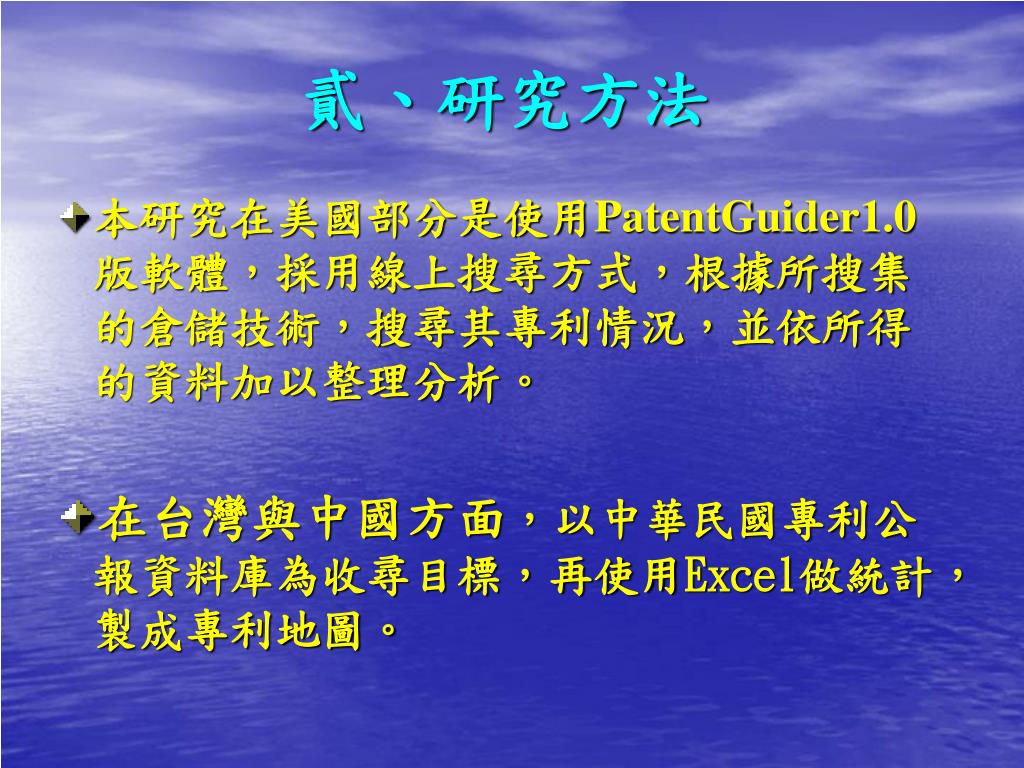 貳、研究方法

本研究在美國部分是使用PatentGuider1.0版軟體，採用線上搜尋方式，根據所搜集的倉儲技術，搜尋其專利情況，並依所得的資料加以整理分析。

在台灣與中國方面，以中華民國專利公報資料庫為收尋目標，再使用Excel做統計，製成專利地圖。